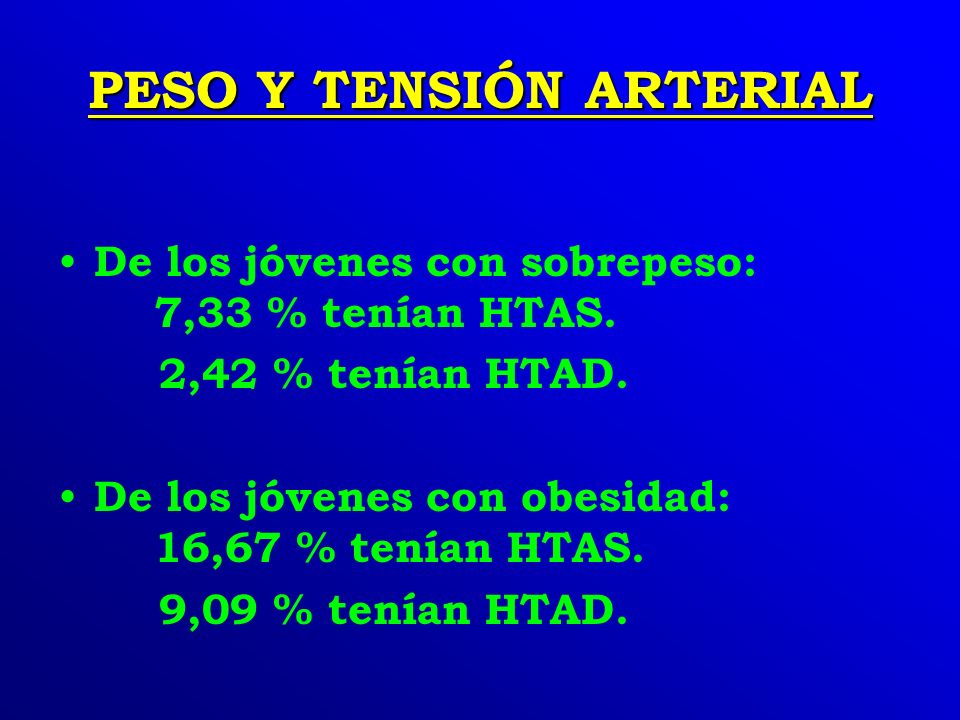 PESO Y TENSIÓN ARTERIAL

• De los jóvenes con sobrepeso:
7,33 % tenían HTAS.
2,42 % tenían HTAD.

• De los jóvenes con obesidad:
16,67 % tenían HTAS.
9,09 % tenían HTAD.